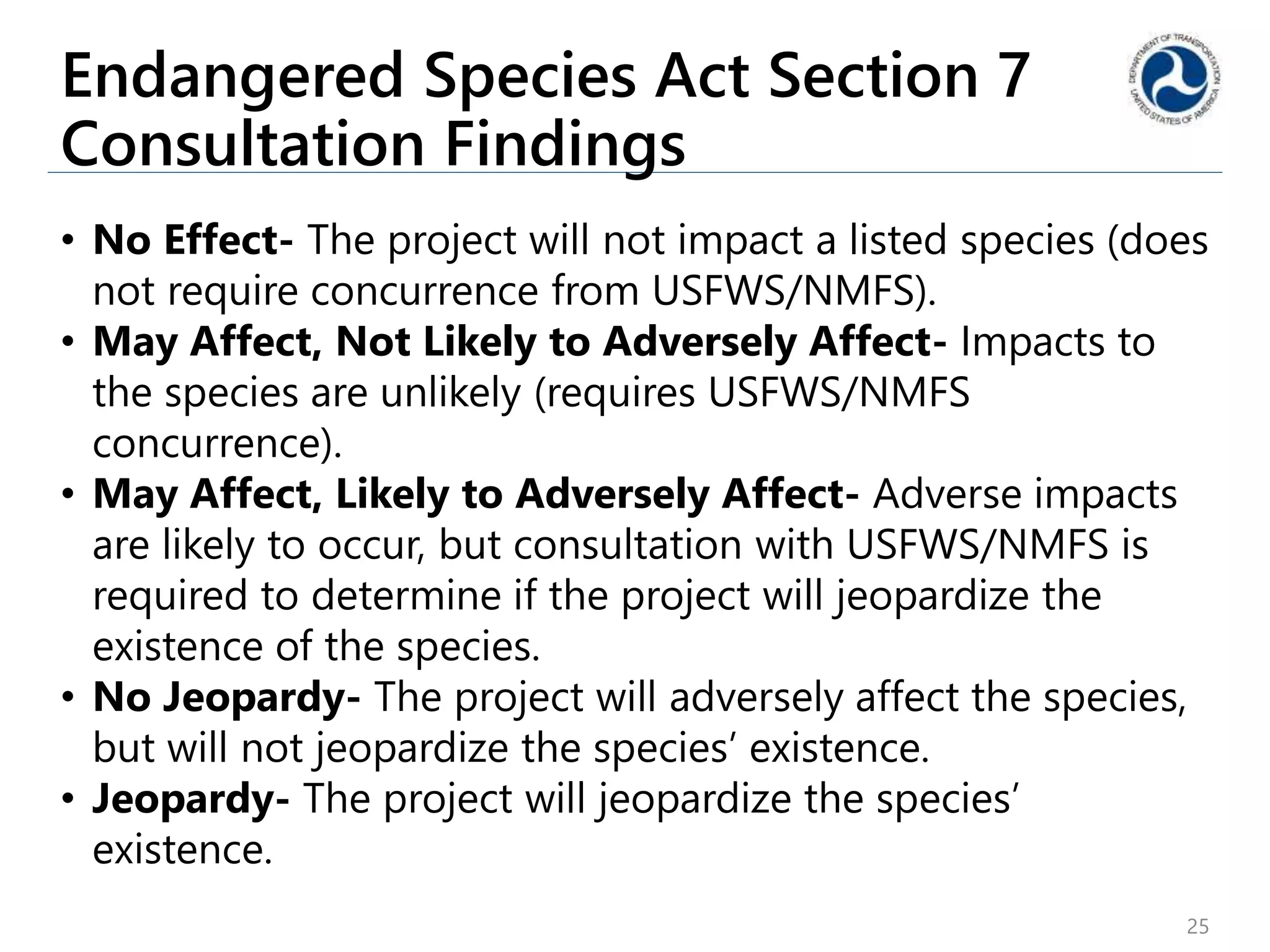 Endangered Species Act Section 7 Consultation Findings

DEPARTMENT OF TRANSPORTATION UNITED STATES OF AMERICA

• No Effect- The project will not impact a listed species (does not require concurrence from USFWS/NMFS).
• May Affect, Not Likely to Adversely Affect- Impacts to the species are unlikely (requires USFWS/NMFS concurrence).
• May Affect, Likely to Adversely Affect- Adverse impacts are likely to occur, but consultation with USFWS/NMFS is required to determine if the project will jeopardize the existence of the species.
• No Jeopardy- The project will adversely affect the species, but will not jeopardize the species’ existence.
• Jeopardy- The project will jeopardize the species’ existence.

25